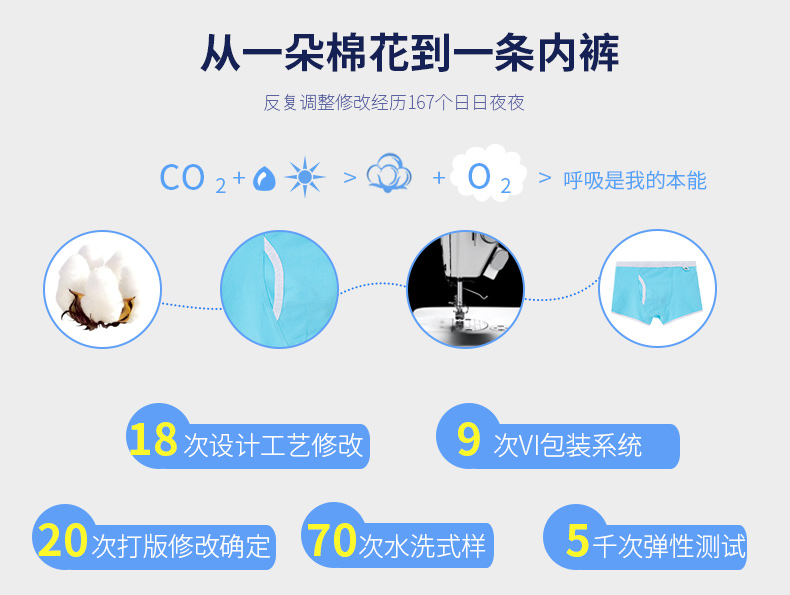 从一朵棉花到一条内裤

反复调整修改经历167个日日夜夜

$CO_2$ + > + $O_2$ > 呼吸是我的本能

18 次设计工艺修改

9 次VI包装系统

20 次打版修改确定

70 次水洗式样

5 千次弹性测试